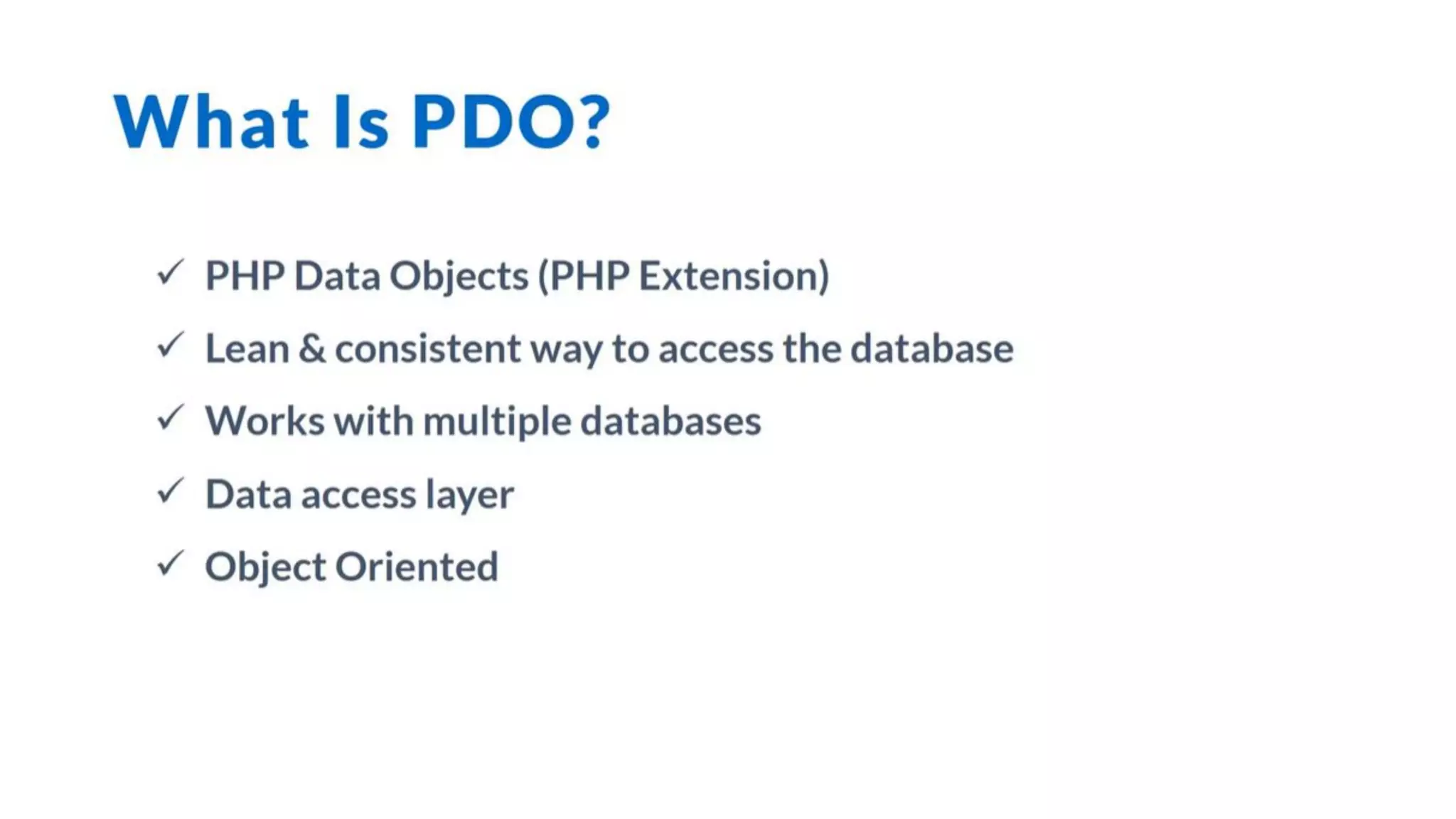 What Is PDO?

✓ PHP Data Objects (PHP Extension)
✓ Lean & consistent way to access the database
✓ Works with multiple databases
✓ Data access layer
✓ Object Oriented